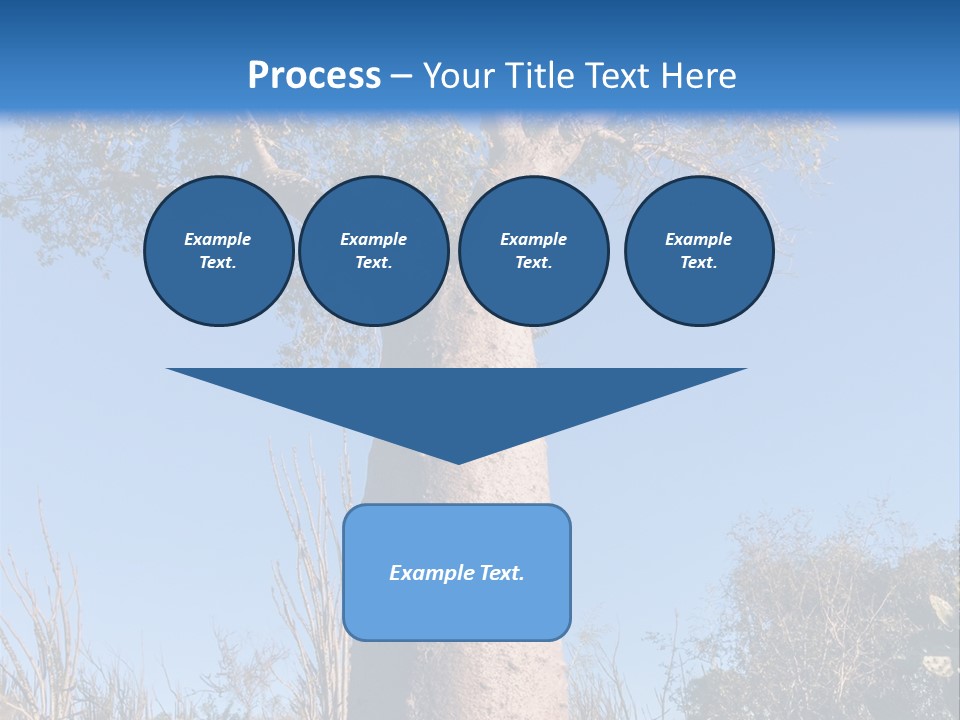 Process – Your Title Text Here

Example Text.

Example Text.

Example Text.

Example Text.

Example Text.